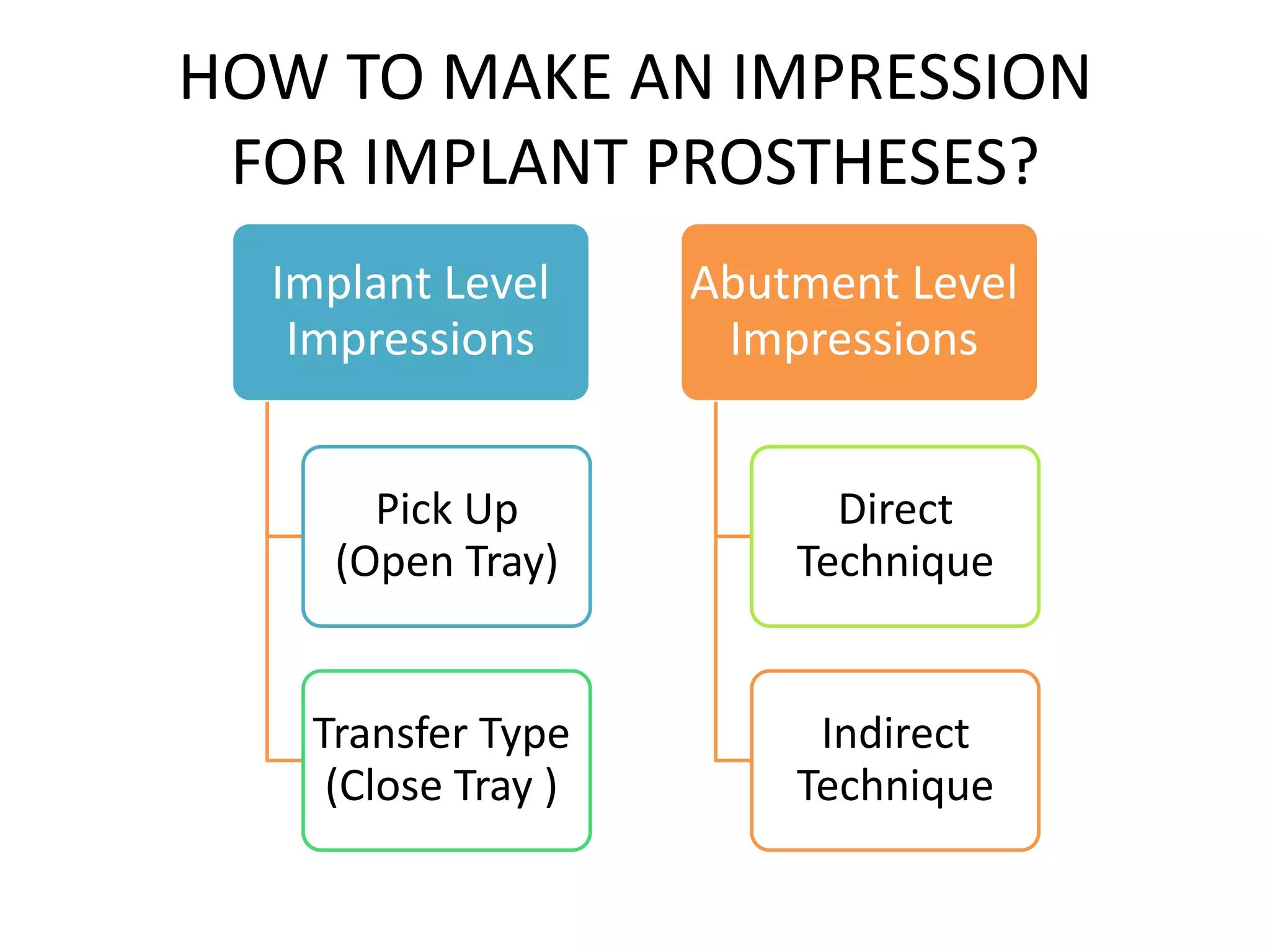 HOW TO MAKE AN IMPRESSION FOR IMPLANT PROSTHESES?

Implant Level Impressions

Pick Up (Open Tray)

Transfer Type (Close Tray )

Abutment Level Impressions

Direct Technique

Indirect Technique